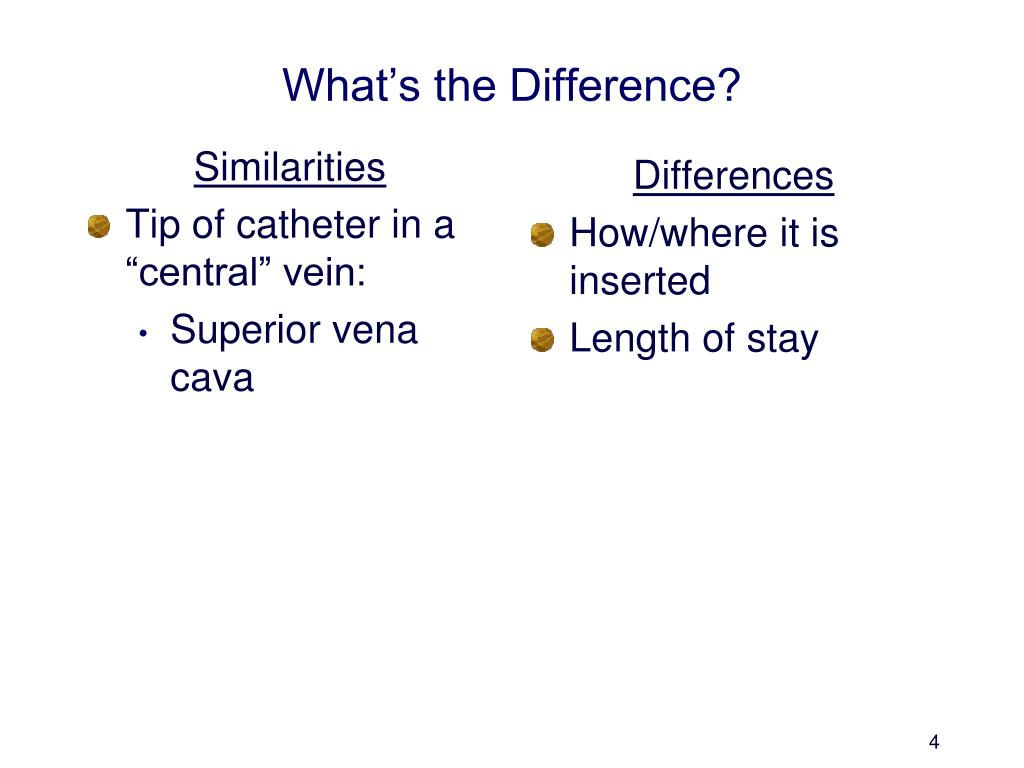 What’s the Difference?

Similarities

Tip of catheter in a “central” vein:

• Superior vena cava

Differences

How/where it is inserted

Length of stay

4